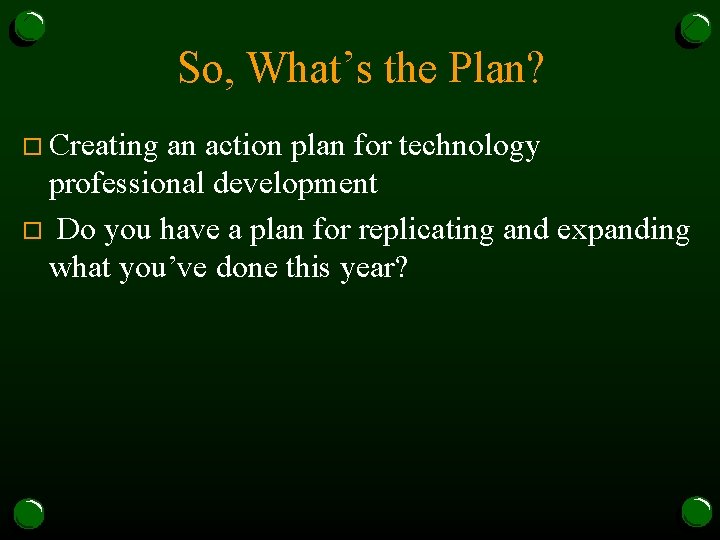 So, What’s the Plan?

Creating an action plan for technology professional development

Do you have a plan for replicating and expanding what you’ve done this year?